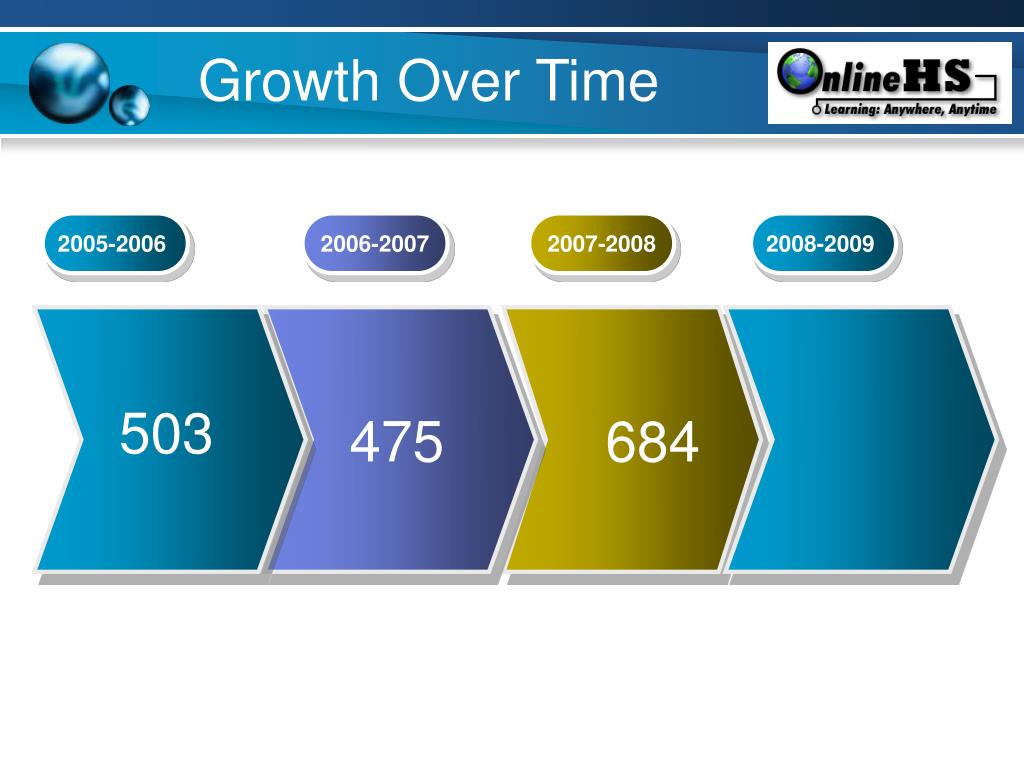 Growth Over Time

OnlineHS
Learning: Anywhere, Anytime

2005-2006

2006-2007

2007-2008

2008-2009

503

475

684